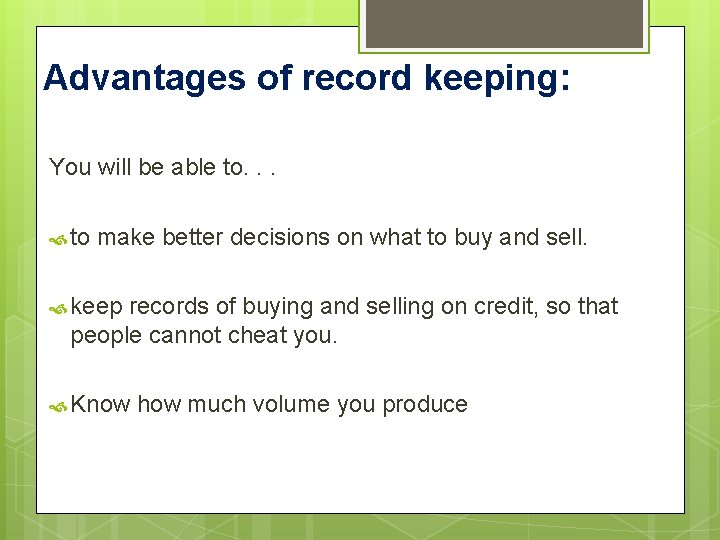 Advantages of record keeping:

You will be able to. . .

to make better decisions on what to buy and sell.

keep records of buying and selling on credit, so that people cannot cheat you.

Know how much volume you produce